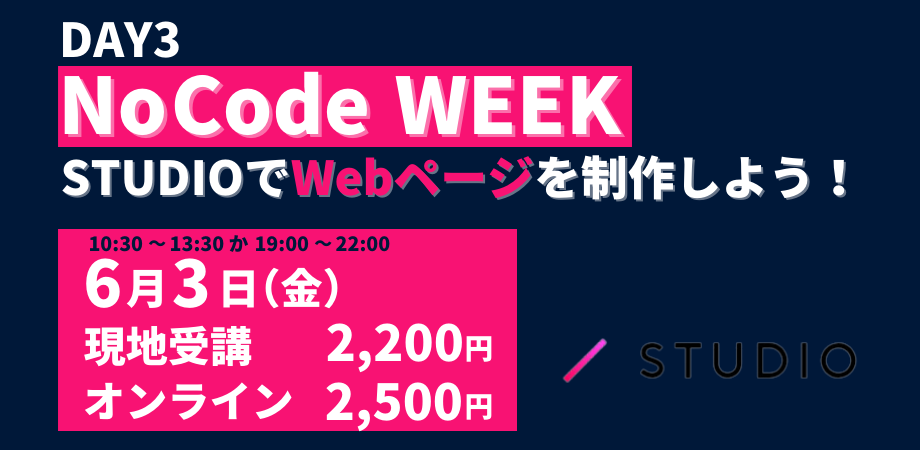 DAY3

NoCode WEEK

STUDIOでWebページを制作しよう！

10:30 ～ 13:30 か 19:00 ～ 22:00

6月3日（金）

現地受講 2,200円

オンライン 2,500円

STUDIO